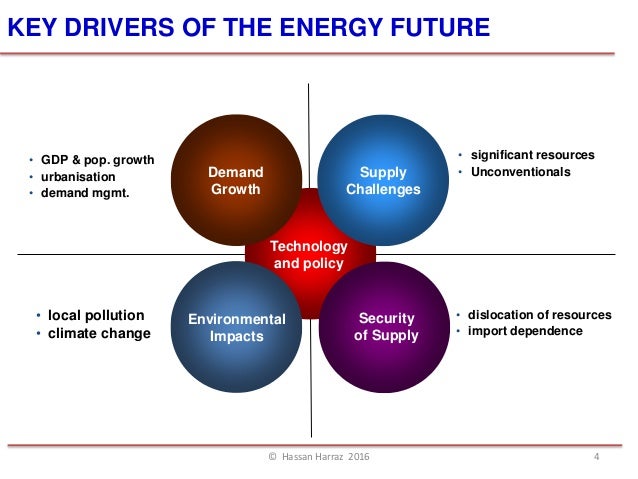 KEY DRIVERS OF THE ENERGY FUTURE

• GDP & pop. growth
• urbanisation
• demand mgmt.

Demand Growth

Supply Challenges

• significant resources
• Unconventionals

Technology and policy

• local pollution
• climate change

Environmental Impacts

Security of Supply

• dislocation of resources
• import dependence

© Hassan Harraz 2016

4